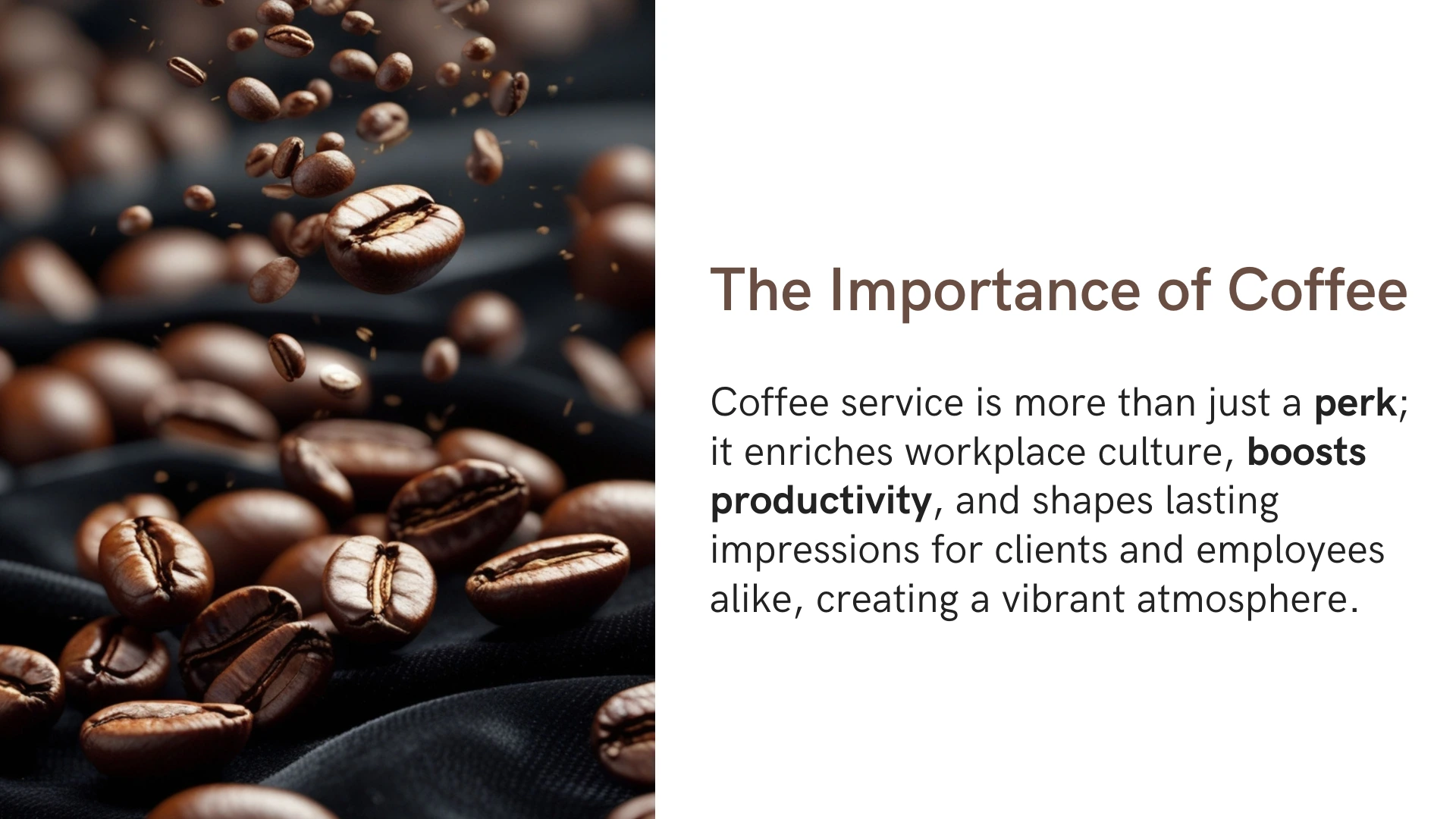 The Importance of Coffee

Coffee service is more than just a perk; it enriches workplace culture, boosts productivity, and shapes lasting impressions for clients and employees alike, creating a vibrant atmosphere.